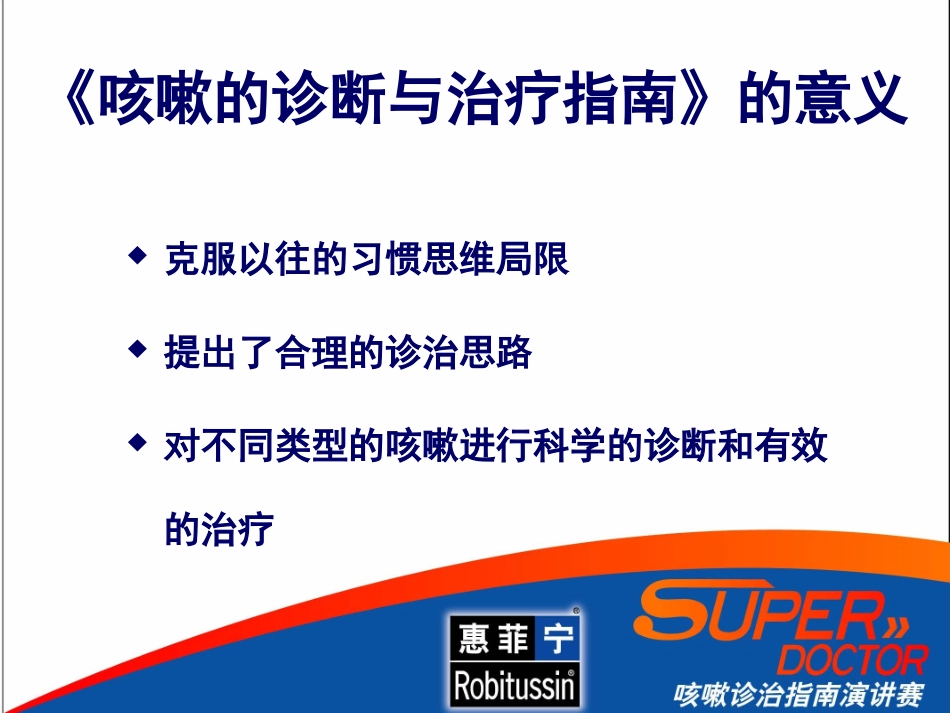 《咳嗽的诊断与治疗指南》的意义

◆ 克服以往的习惯思维局限

◆ 提出了合理的诊治思路

◆ 对不同类型的咳嗽进行科学的诊断和有效的治疗

惠菲宁®
Robitussin®

SUPER»
DOCTOR
咳嗽诊治指南演讲赛